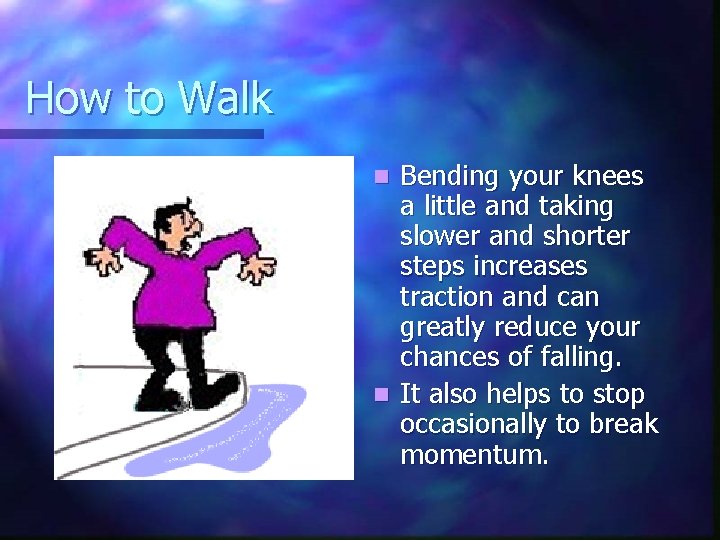 How to Walk

- Bending your knees a little and taking slower and shorter steps increases traction and can greatly reduce your chances of falling.
- It also helps to stop occasionally to break momentum.